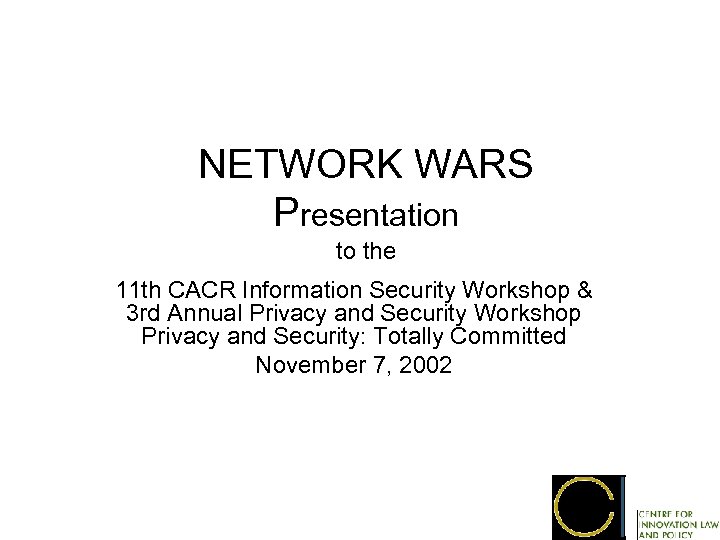 NETWORK WARS
Presentation
to the

11th CACR Information Security Workshop &
3rd Annual Privacy and Security Workshop
Privacy and Security: Totally Committed
November 7, 2002

CENTRE FOR
INNOVATION LAW
AND POLICY